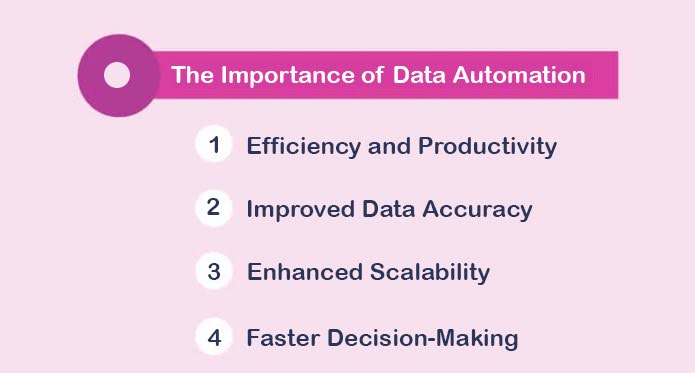 The Importance of Data Automation

1 Efficiency and Productivity

2 Improved Data Accuracy

3 Enhanced Scalability

4 Faster Decision-Making